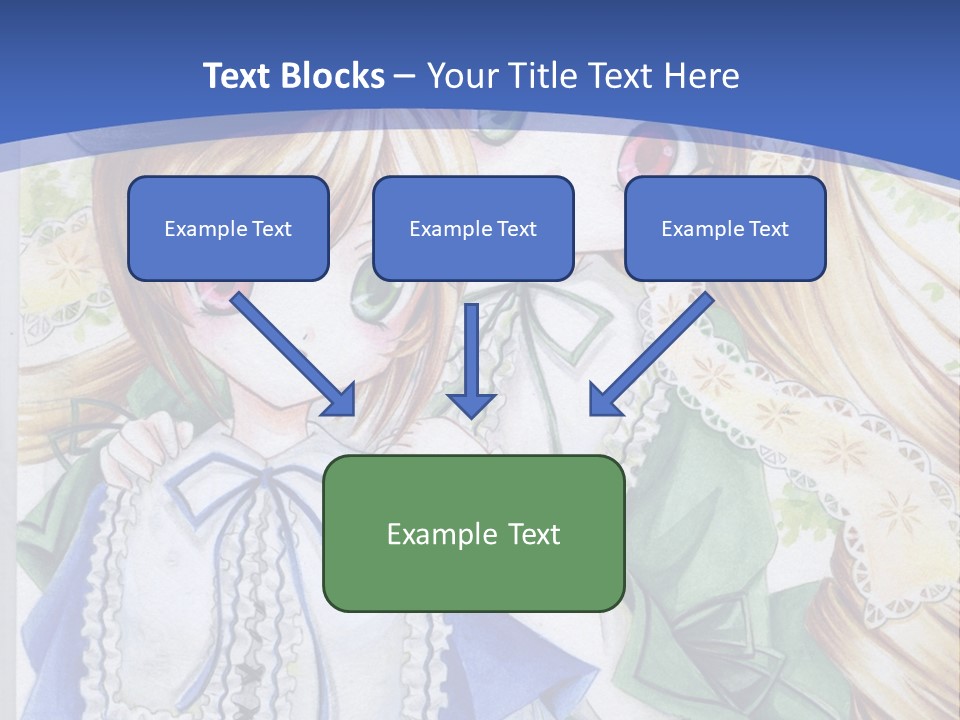 Text Blocks – Your Title Text Here

Example Text

Example Text

Example Text

Example Text